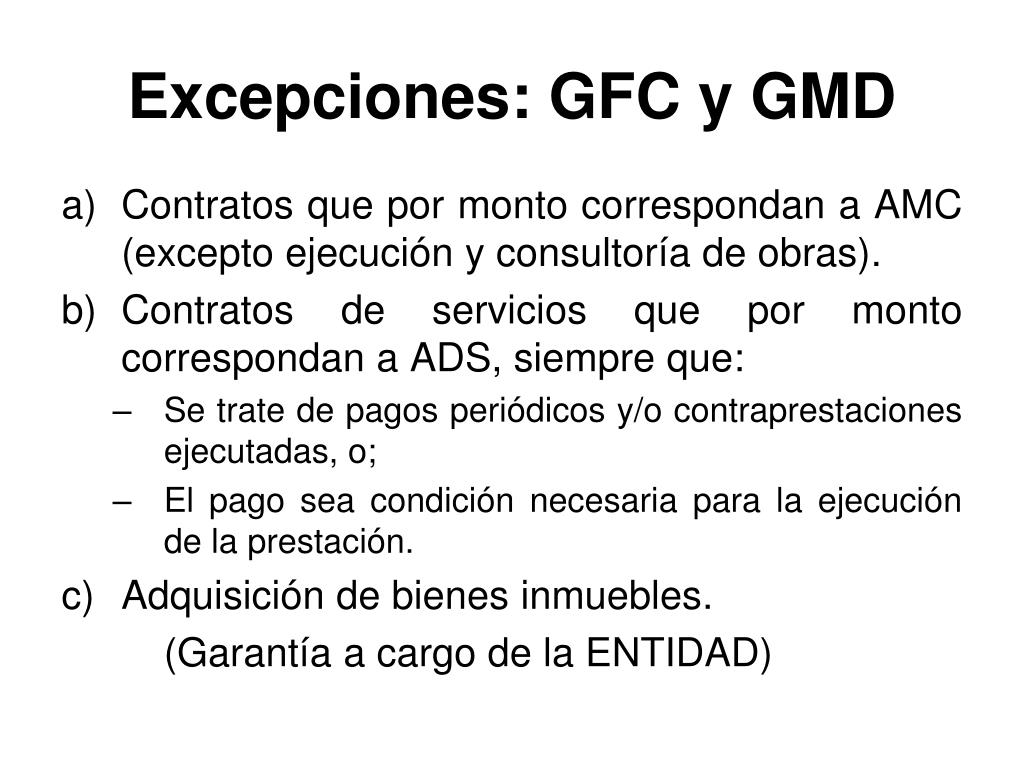 Excepciones: GFC y GMD

a) Contratos que por monto correspondan a AMC (excepto ejecución y consultoría de obras).

b) Contratos de servicios que por monto correspondan a ADS, siempre que:

– Se trate de pagos periódicos y/o contraprestaciones ejecutadas, o;

– El pago sea condición necesaria para la ejecución de la prestación.

c) Adquisición de bienes inmuebles.

(Garantía a cargo de la ENTIDAD)